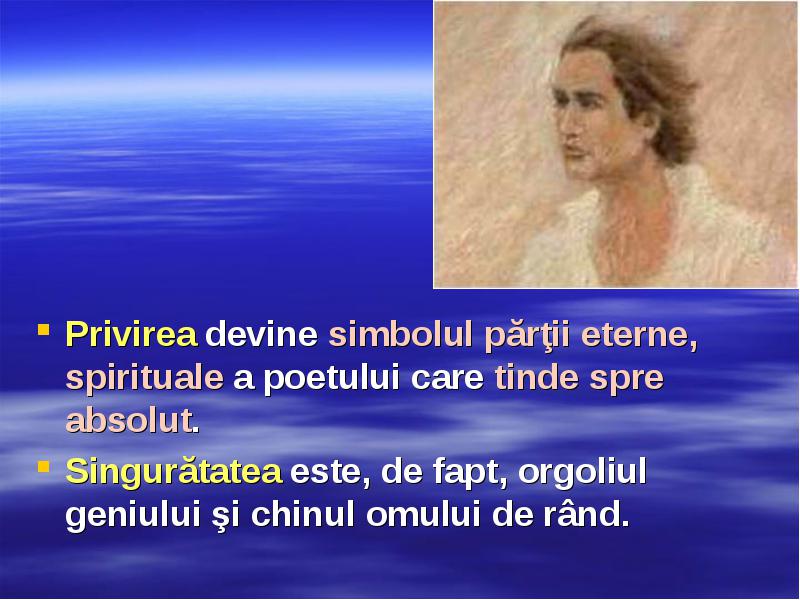 ▪ Privirea devine simbolul părţii eterne, spirituale a poetului care tinde spre absolut.

▪ Singurătatea este, de fapt, orgoliul geniului şi chinul omului de rând.